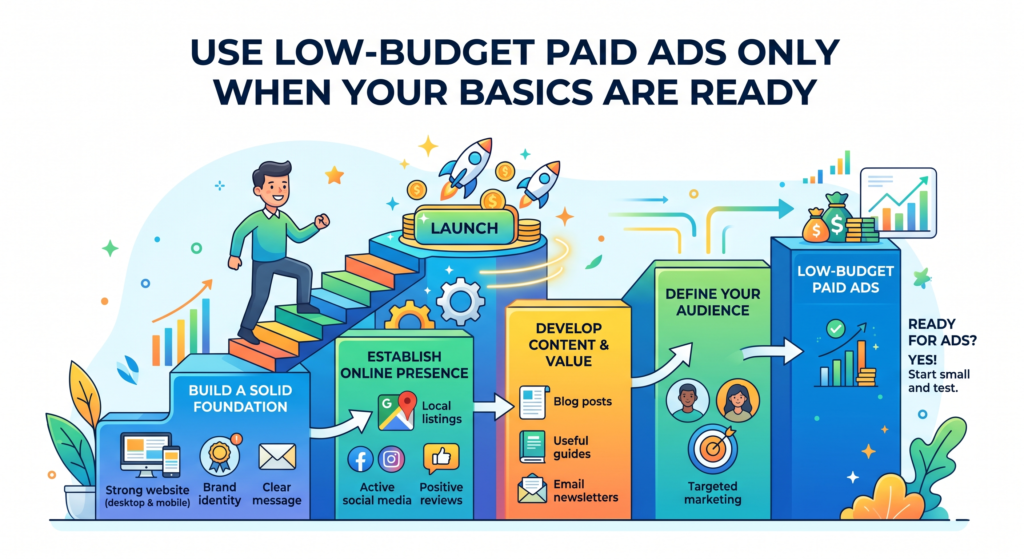 USE LOW-BUDGET PAID ADS ONLY WHEN YOUR BASICS ARE READY

LAUNCH

BUILD A SOLID FOUNDATION

Strong website (desktop & mobile)

Brand identity

Clear message

ESTABLISH ONLINE PRESENCE

Local listings

Active social media

Positive reviews

DEVELOP CONTENT & VALUE

Blog posts

Useful guides

Email newsletters

DEFINE YOUR AUDIENCE

Targeted marketing

LOW-BUDGET PAID ADS

READY FOR ADS?

YES!
Start small and test.